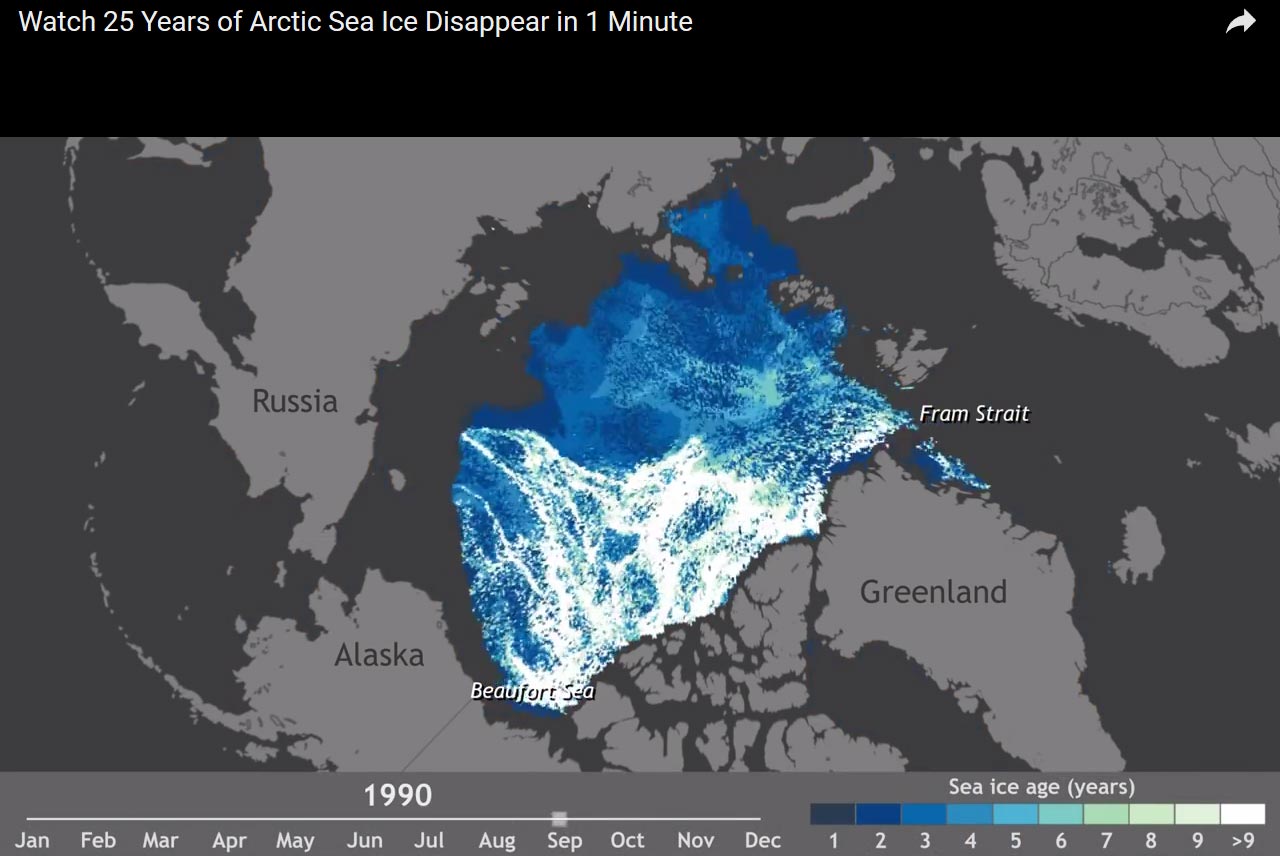 Watch 25 Years of Arctic Sea Ice Disappear in 1 Minute

Russia

Fram Strait

Greenland

Alaska

Beaufort Sea

1990

Jan Feb Mar Apr May Jun Jul Aug Sep Oct Nov Dec

Sea ice age (years)

1 2 3 4 5 6 7 8 9 >9